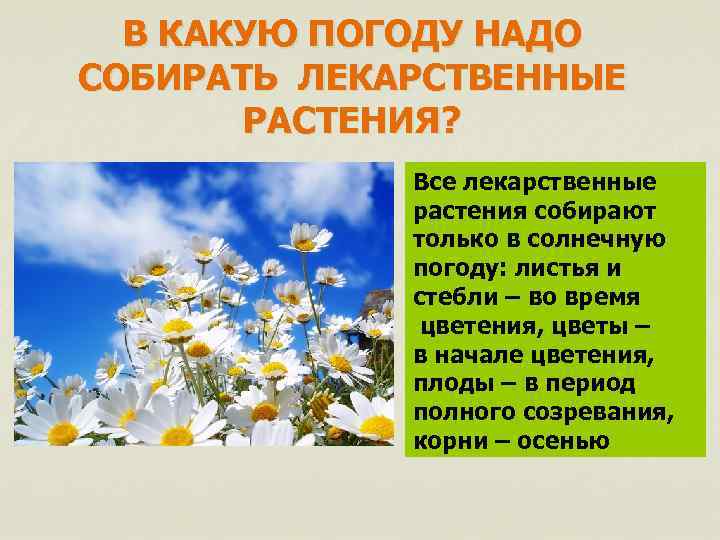 В КАКУЮ ПОГОДУ НАДО СОБИРАТЬ ЛЕКАРСТВЕННЫЕ РАСТЕНИЯ?

Все лекарственные растения собирают только в солнечную погоду: листья и стебли – во время цветения, цветы – в начале цветения, плоды – в период полного созревания, корни – осенью